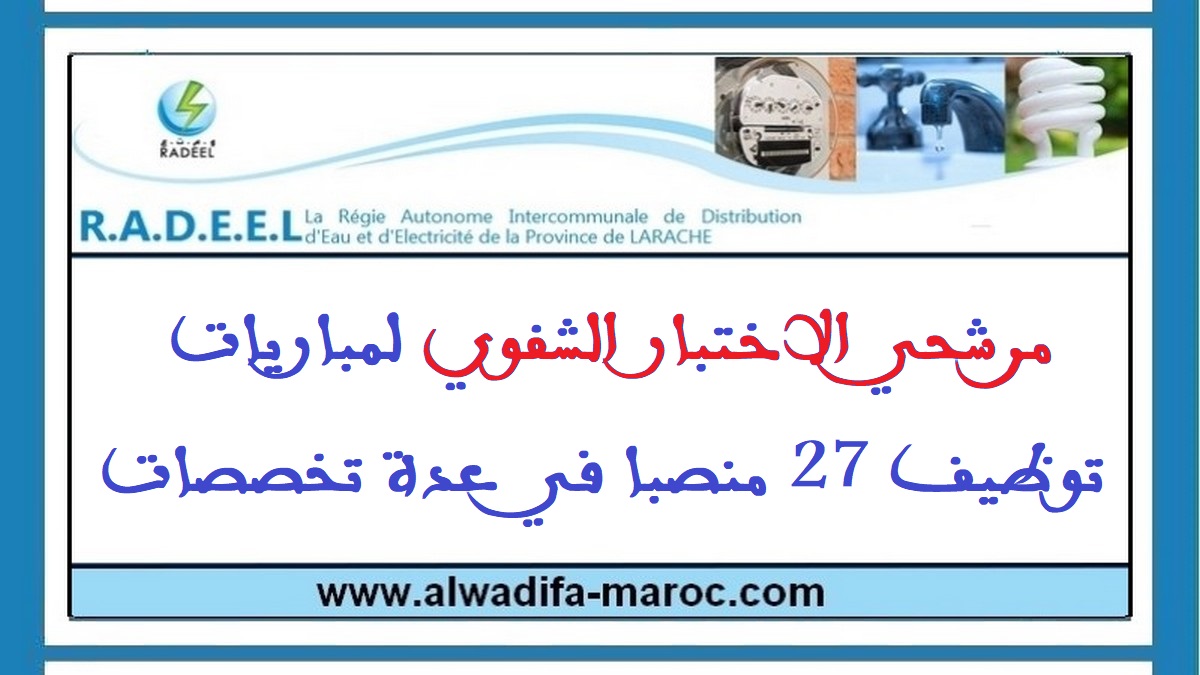 RADEEL

R.A.D.E.E.L La Régie Autonome Intercommunale de Distribution d'Eau et d'Electricité de la Province de LARACHE

مرشحي الاختبار الشفوي لمباريات توظيف 27 منصبا في عدة تخصصات

www.alwadifa-maroc.com